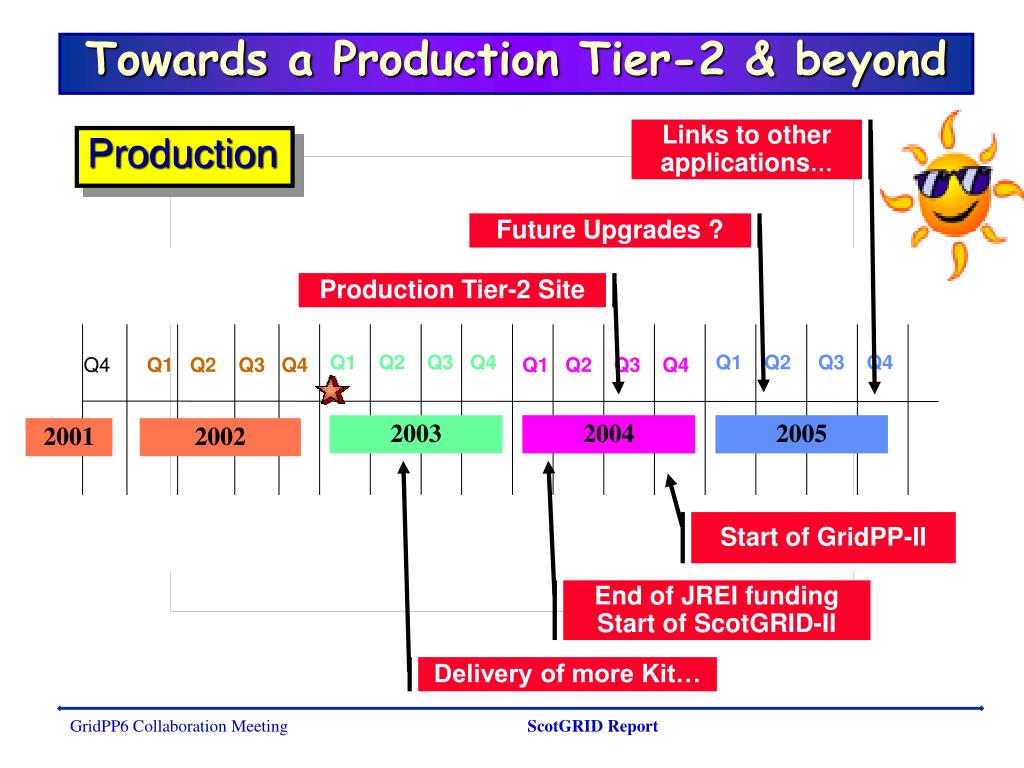 Towards a Production Tier-2 & beyond

Production

Links to other applications…

Future Upgrades ?

Production Tier-2 Site

Q4 Q1 Q2 Q3 Q4 Q1 Q2 Q3 Q4 Q1 Q2 Q3 Q4 Q1 Q2 Q3 Q4

2001 2002 2003 2004 2005

Start of GridPP-II

End of JREI funding
Start of ScotGRID-II

Delivery of more Kit…

GridPP6 Collaboration Meeting

ScotGRID Report